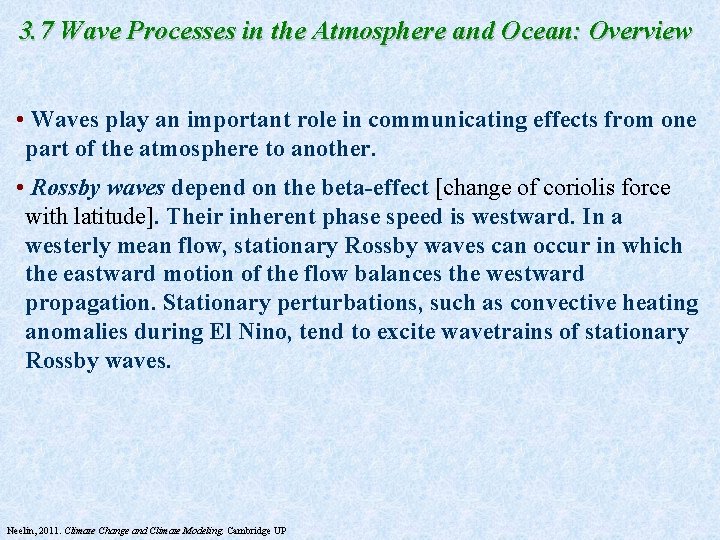 3.7 Wave Processes in the Atmosphere and Ocean: Overview

• Waves play an important role in communicating effects from one part of the atmosphere to another.

• Rossby waves depend on the beta-effect [change of coriolis force with latitude]. Their inherent phase speed is westward. In a westerly mean flow, stationary Rossby waves can occur in which the eastward motion of the flow balances the westward propagation. Stationary perturbations, such as convective heating anomalies during El Nino, tend to excite wavetrains of stationary Rossby waves.

Neelin, 2011. Climate Change and Climate Modeling. Cambridge UP